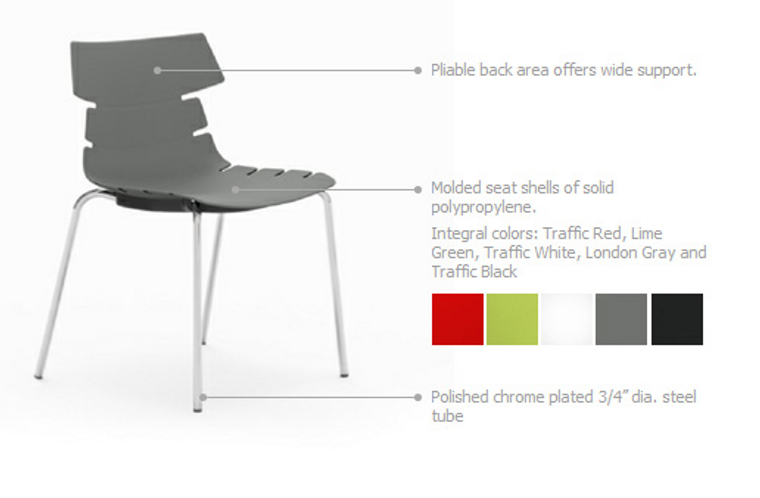 Pliable back area offers wide support.

Molded seat shells of solid polypropylene.

Integral colors: Traffic Red, Lime Green, Traffic White, London Gray and Traffic Black

Polished chrome plated 3/4" dia. steel tube